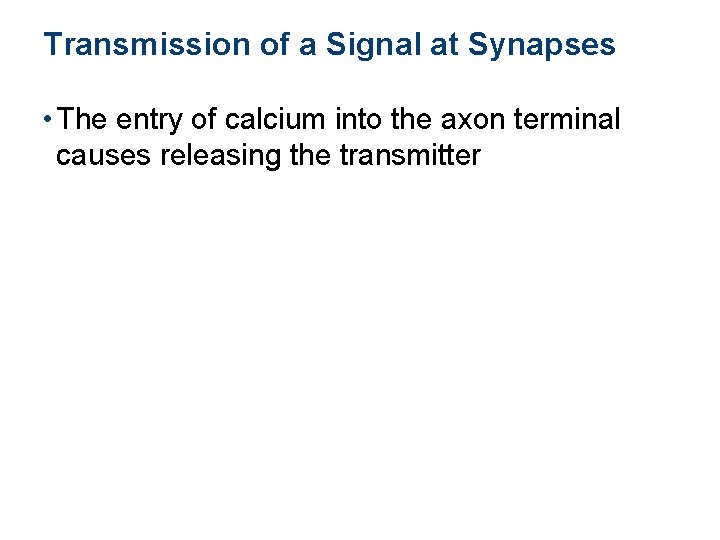 Transmission of a Signal at Synapses

• The entry of calcium into the axon terminal causes releasing the transmitter